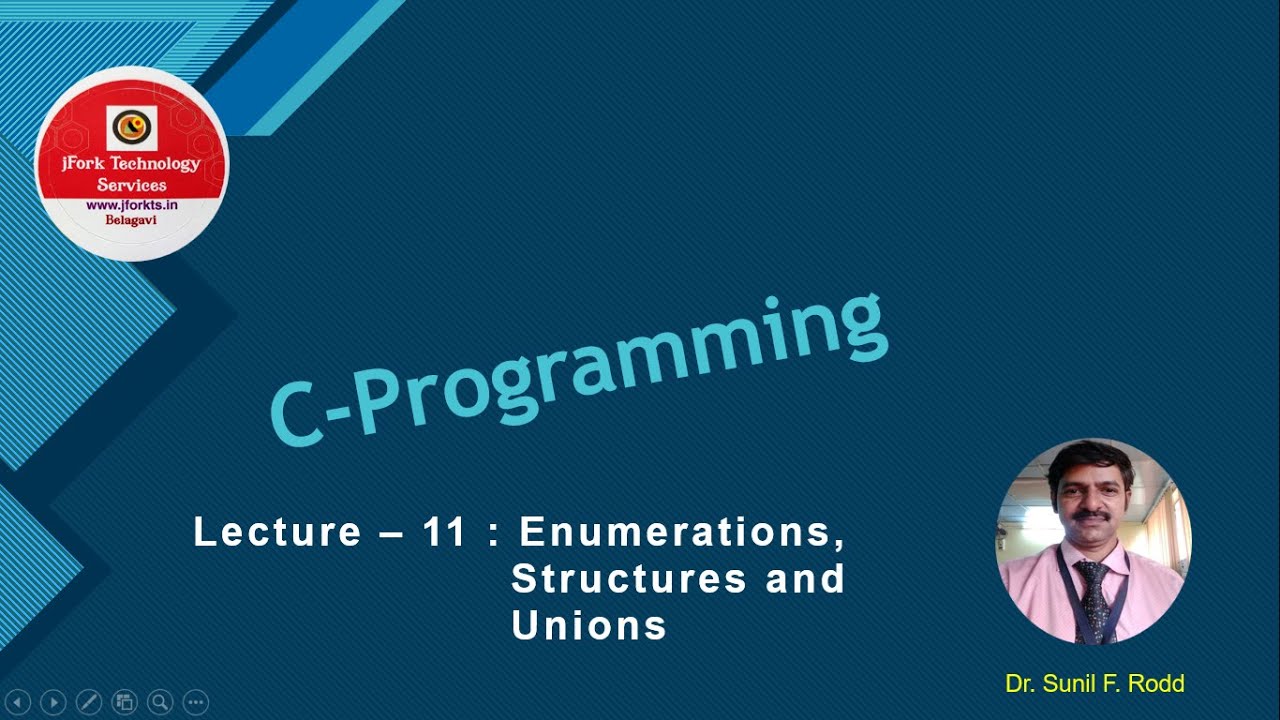 jFork Technology Services
www.jforkts.in
Belagavi

C-Programming

Lecture – 11 : Enumerations, Structures and Unions

Dr. Sunil F. Rodd